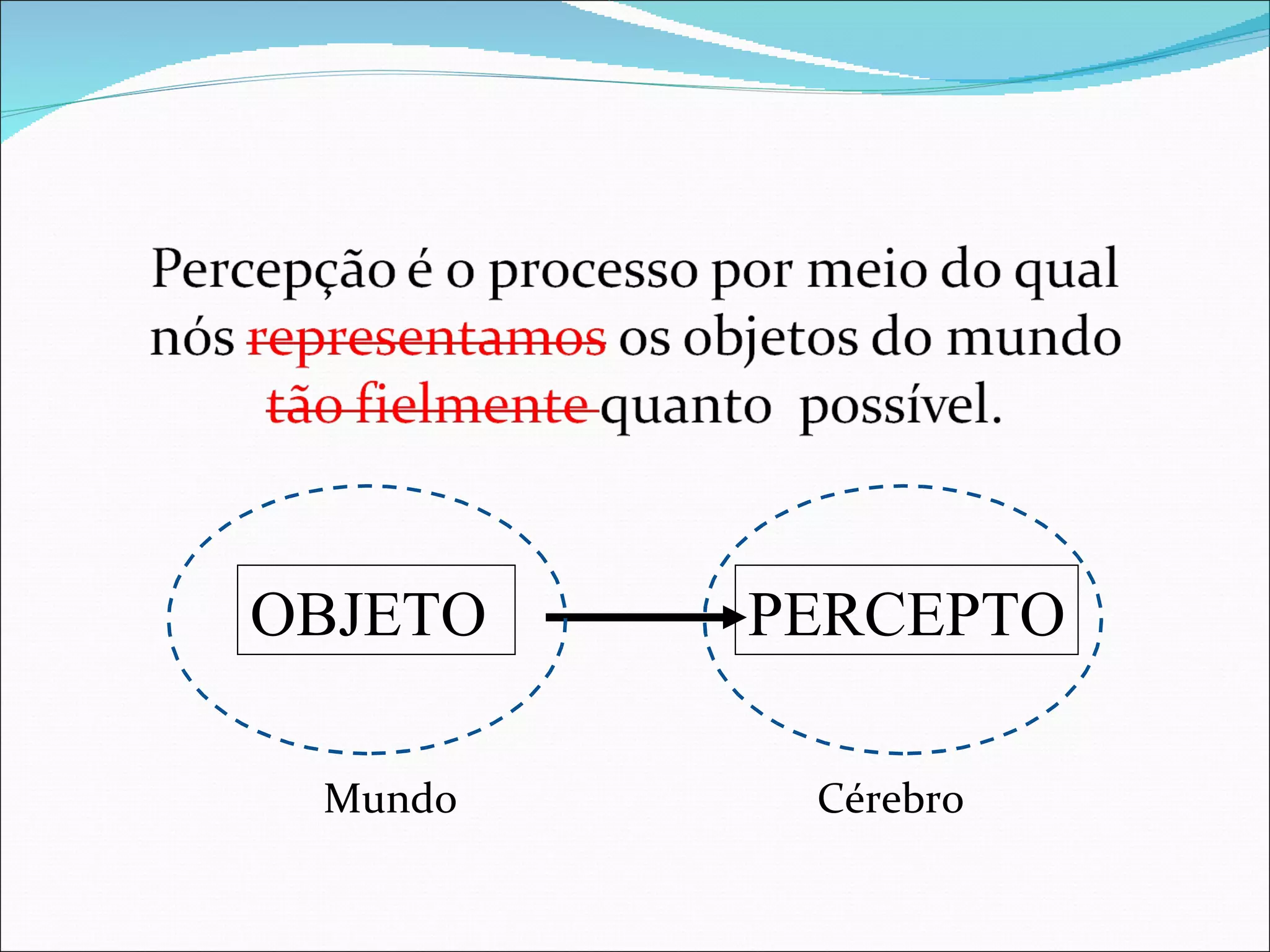 Percepção é o processo por meio do qual nós ~~representamos~~ os objetos do mundo ~~tão fielmente~~ quanto possível.

OBJETO

PERCEPTO

Mundo

Cérebro